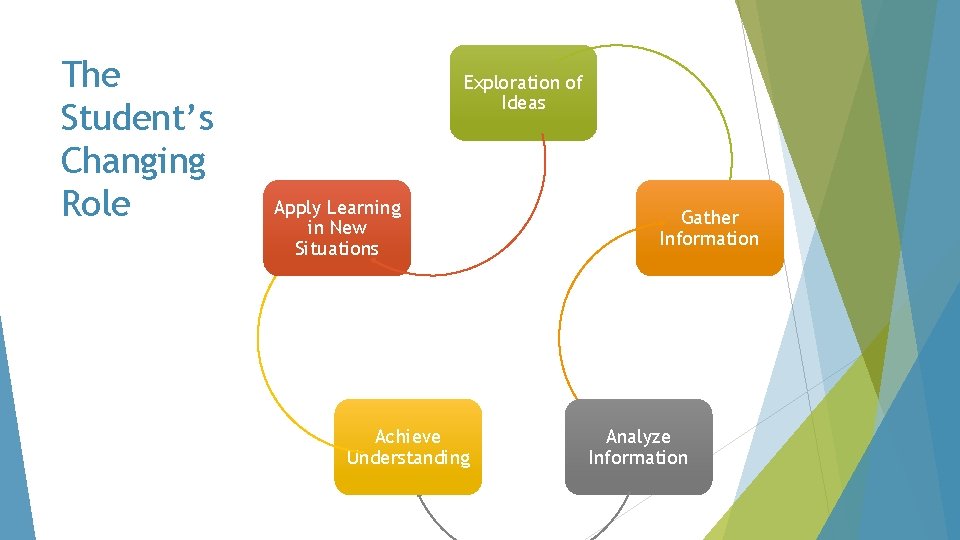 The Student's Changing Role

Exploration of Ideas

Gather Information

Analyze Information

Achieve Understanding

Apply Learning in New Situations